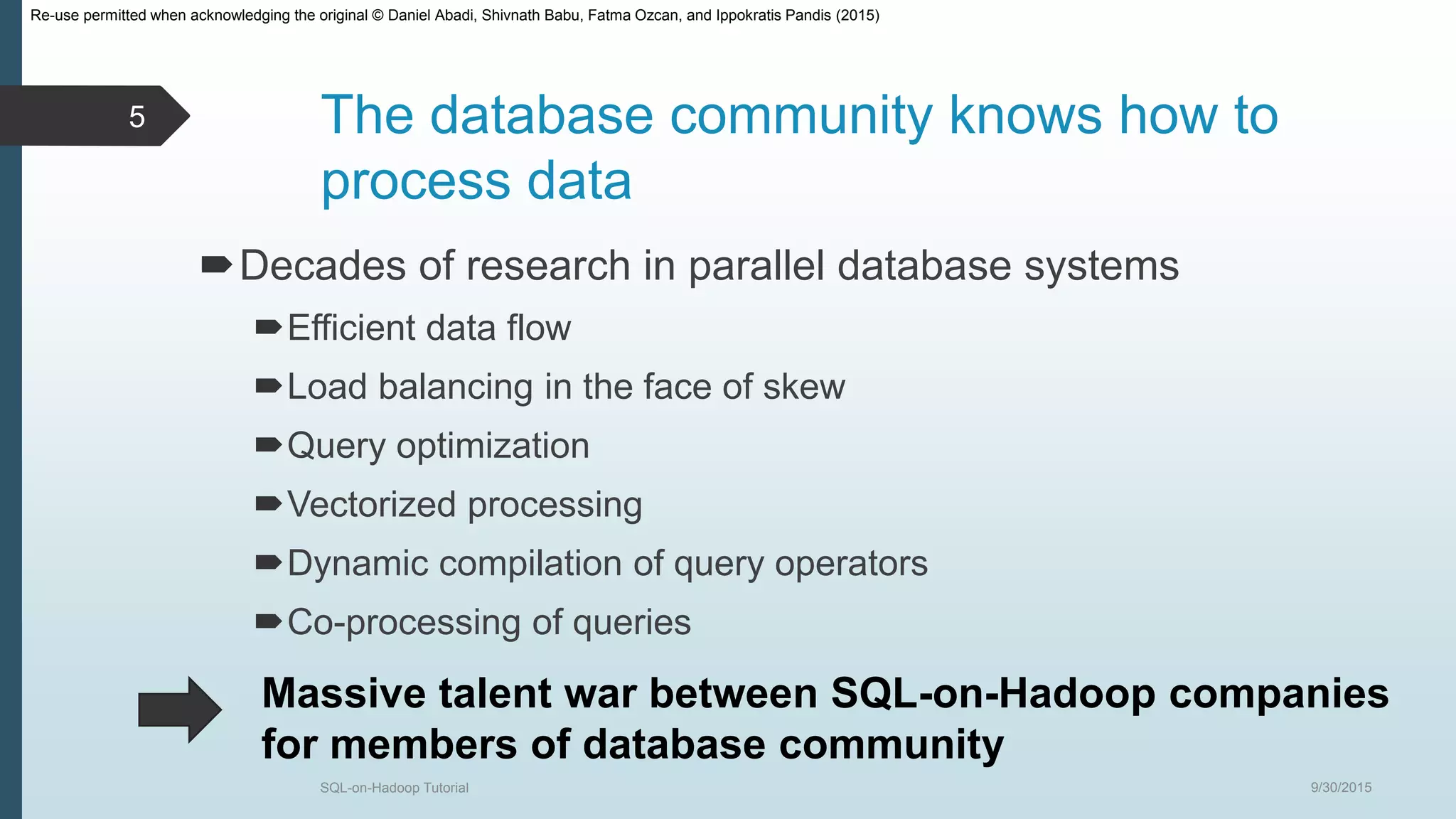 Re-use permitted when acknowledging the original © Daniel Abadi, Shivnath Babu, Fatma Ozcan, and Ippokratis Pandis (2015)

5

The database community knows how to process data

Decades of research in parallel database systems

Efficient data flow

Load balancing in the face of skew

Query optimization

Vectorized processing

Dynamic compilation of query operators

Co-processing of queries

Massive talent war between SQL-on-Hadoop companies for members of database community

SQL-on-Hadoop Tutorial

9/30/2015